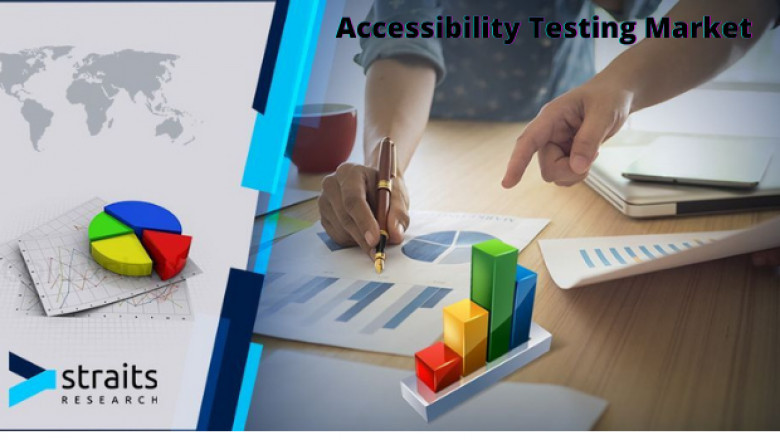 Accessibility Testing Market

straits
RESEARCH